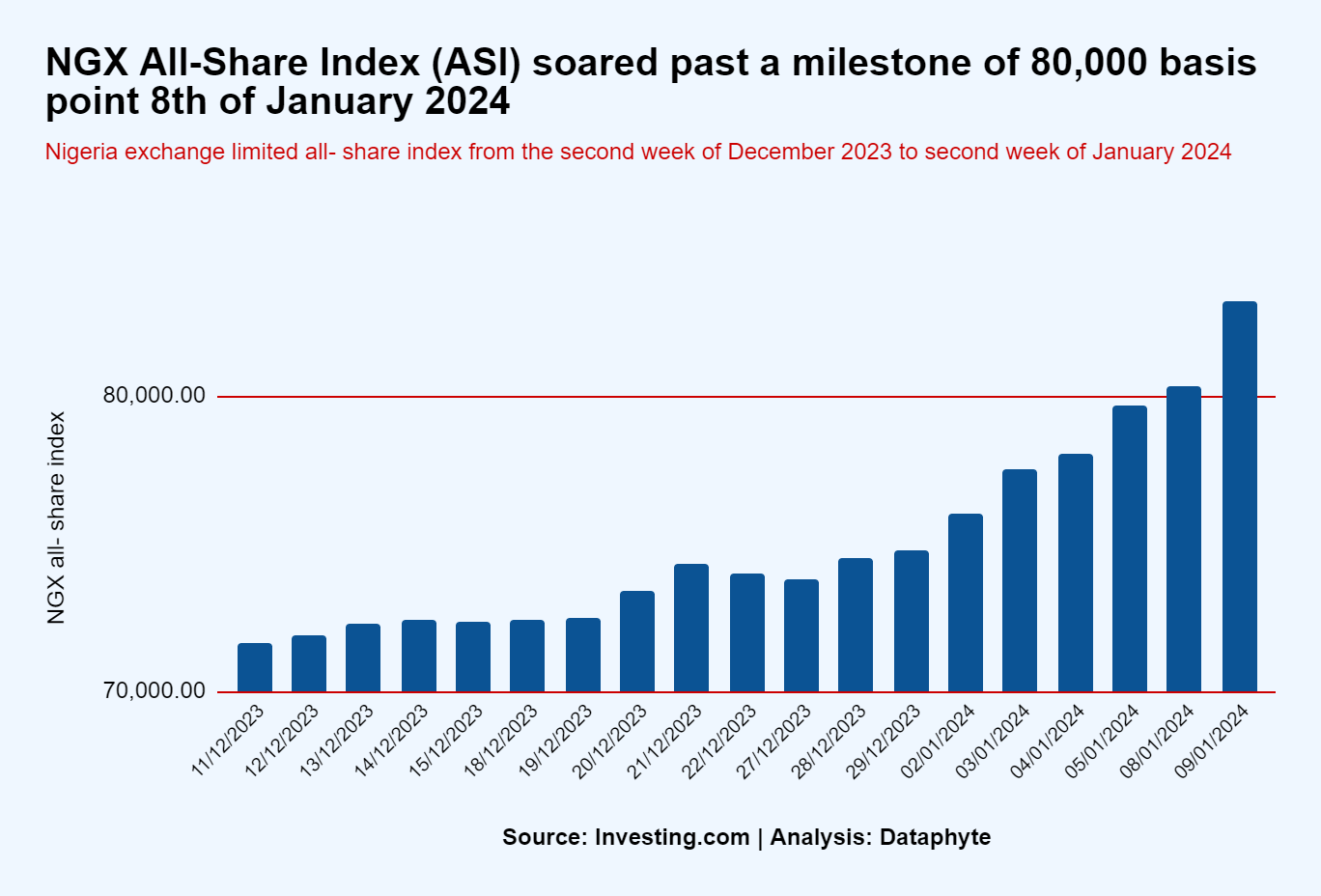 NGX All-Share Index (ASI) soared past a milestone of 80,000 basis point 8th of January 2024

Nigeria exchange limited all- share index from the second week of December 2023 to second week of January 2024

NGX all- share index

80,000.00

70,000.00

11/12/2023
12/12/2023
13/12/2023
14/12/2023
15/12/2023
18/12/2023
19/12/2023
20/12/2023
21/12/2023
22/12/2023
27/12/2023
28/12/2023
29/12/2023
02/01/2024
03/01/2024
04/01/2024
05/01/2024
08/01/2024
09/01/2024

Source: Investing.com | Analysis: Dataphyte